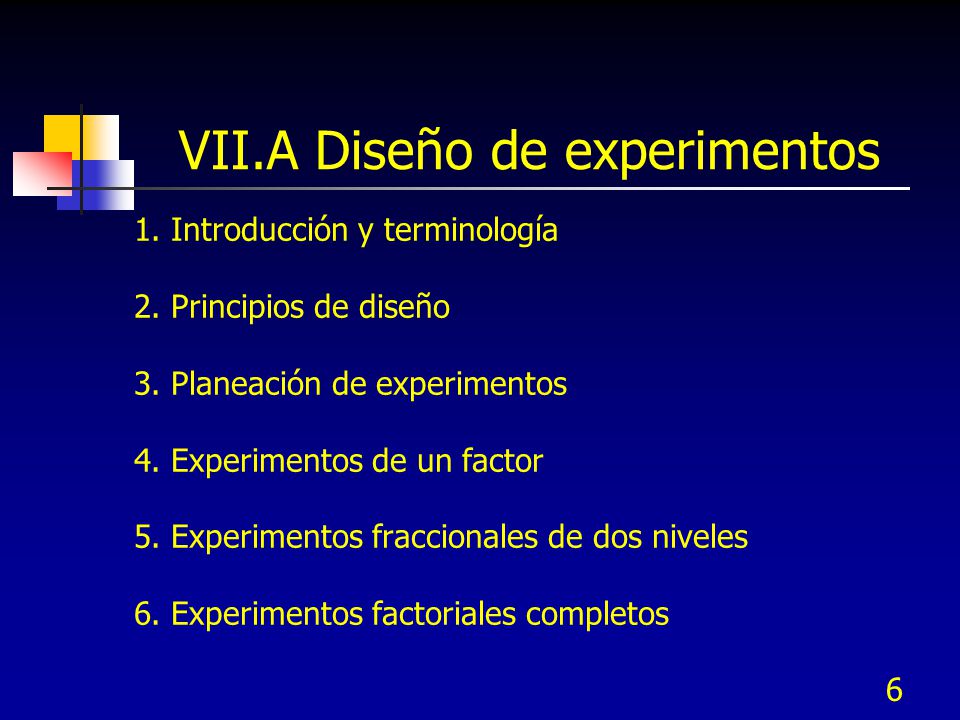 VII.A Diseño de experimentos

1. Introducción y terminología

2. Principios de diseño

3. Planeación de experimentos

4. Experimentos de un factor

5. Experimentos fraccionales de dos niveles

6. Experimentos factoriales completos

6